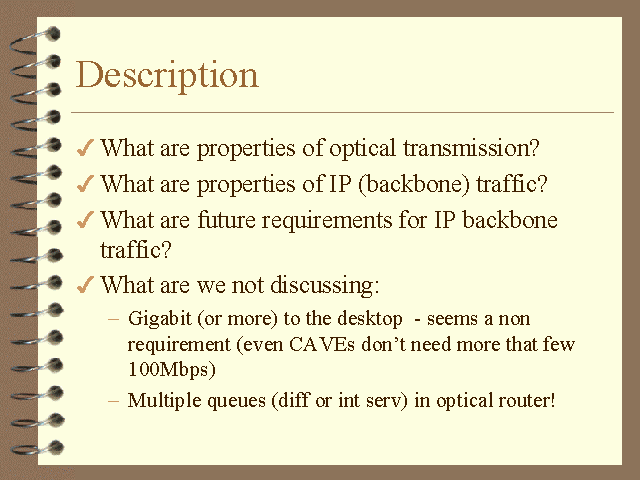 Description

✓ What are properties of optical transmission?

✓ What are properties of IP (backbone) traffic?

✓ What are future requirements for IP backbone traffic?

✓ What are we not discussing:

– Gigabit (or more) to the desktop - seems a non requirement (even CAVEs don't need more that few 100Mbps)

– Multiple queues (diff or int serv) in optical router!